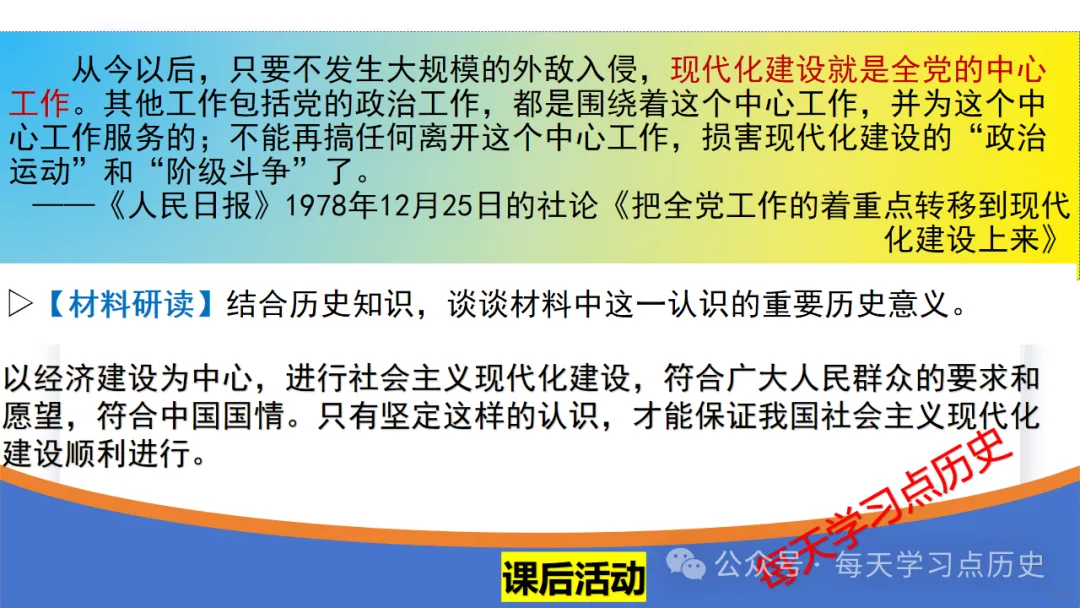 从今以后，只要不发生大规模的外敌入侵，现代化建设就是全党的中心工作。其他工作包括党的政治工作，都是围绕着这个中心工作，并为这个中心工作服务的；不能再搞任何离开这个中心工作，损害现代化建设的“政治运动”和“阶级斗争”了。

——《人民日报》1978年12月25日的社论《把全党工作的着重点转移到现代化建设上来》

▷【材料研读】结合历史知识，谈谈材料中这一认识的重要历史意义。

以经济建设为中心，进行社会主义现代化建设，符合广大人民群众的要求和愿望，符合中国国情。只有坚定这样的认识，才能保证我国社会主义现代化建设顺利进行。

每天学习点历史

课后活动

公众号 · 每天学习点历史